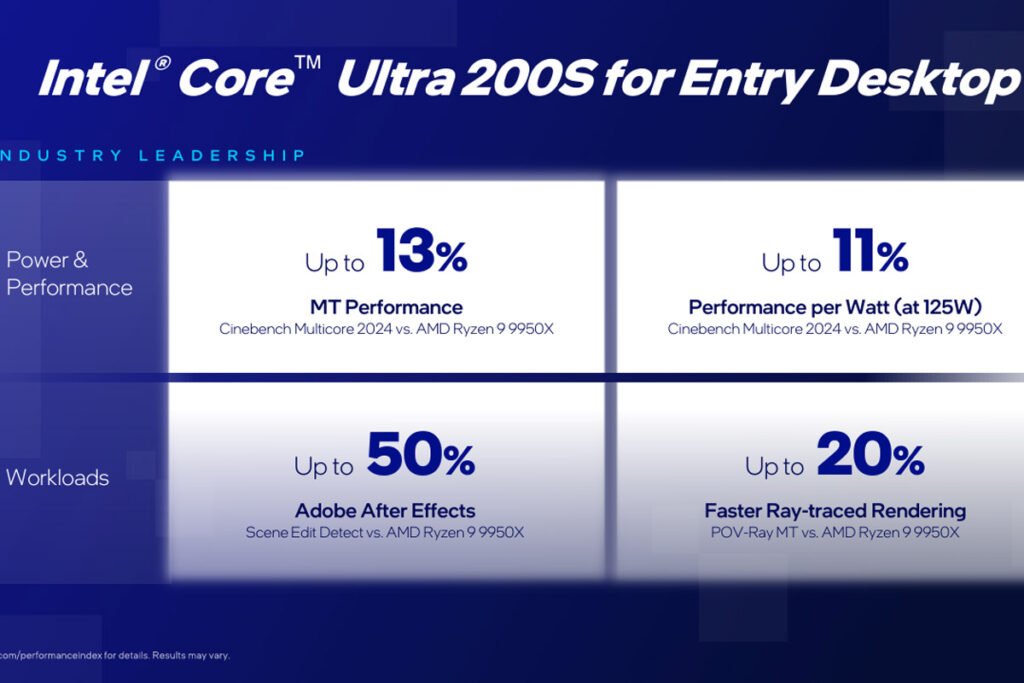 Intel® Core™ Ultra 200S for Entry Desktop

NDUSTRY LEADERSHIP

Power & Performance

Up to 13%
MT Performance
Cinebench Multicore 2024 vs. AMD Ryzen 9 9950X

Up to 11%
Performance per Watt (at 125W)
Cinebench Multicore 2024 vs. AMD Ryzen 9 9950X

Workloads

Up to 50%
Adobe After Effects
Scene Edit Detect vs. AMD Ryzen 9 9950X

Up to 20%
Faster Ray-traced Rendering
POV-Ray MT vs. AMD Ryzen 9 9950X

com/performanceindex for details. Results may vary.